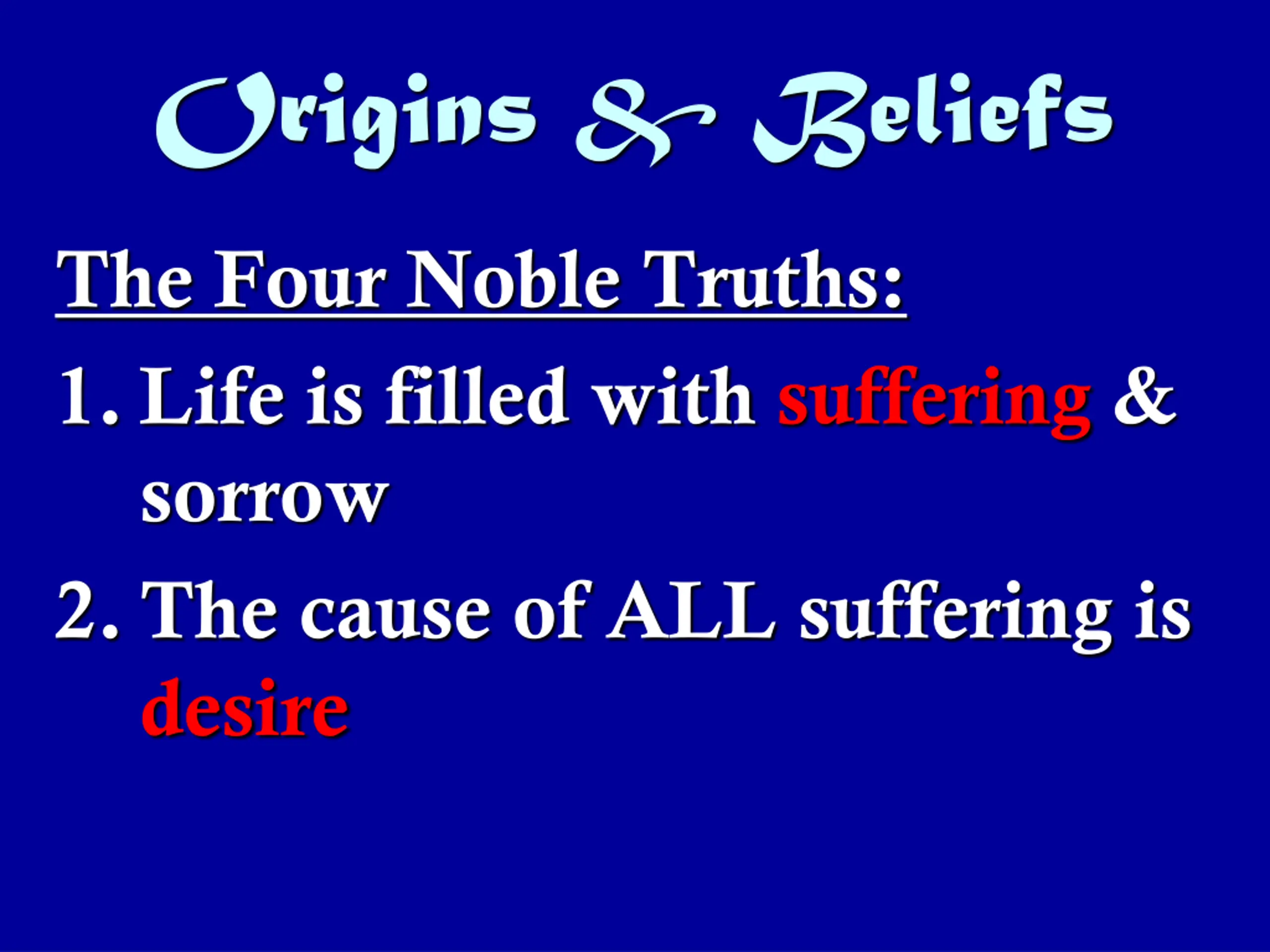 Origins & Beliefs

The Four Noble Truths:

1. Life is filled with suffering & sorrow

2. The cause of ALL suffering is desire